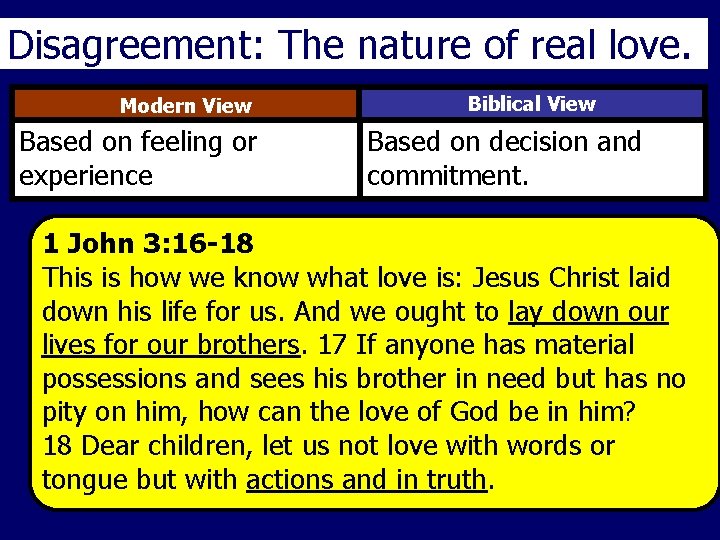 Disagreement: The nature of real love.

| Modern View | Biblical View |
|---|---|
| Based on feeling or experience | Based on decision and commitment. |

1 John 3:16-18
This is how we know what love is: Jesus Christ laid down his life for us. And we ought to lay down our lives for our brothers. 17 If anyone has material possessions and sees his brother in need but has no pity on him, how can the love of God be in him?
18 Dear children, let us not love with words or tongue but with actions and in truth.